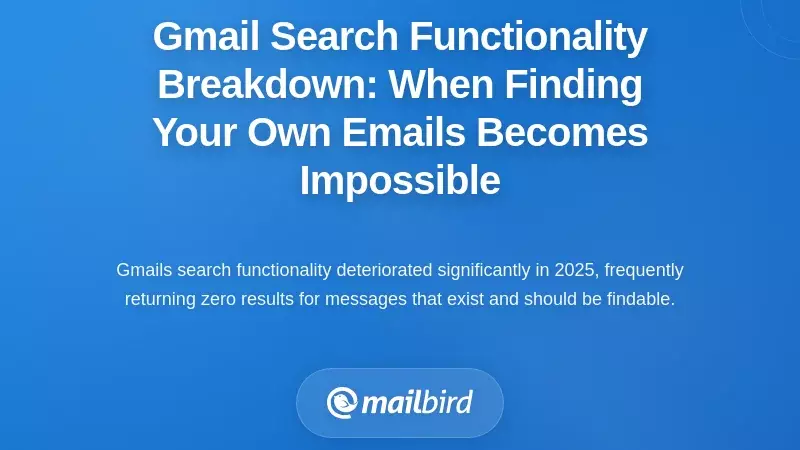 Gmail Search Functionality Breakdown: When Finding Your Own Emails Becomes Impossible

Gmails search functionality deteriorated significantly in 2025, frequently returning zero results for messages that exist and should be findable.

mailbird